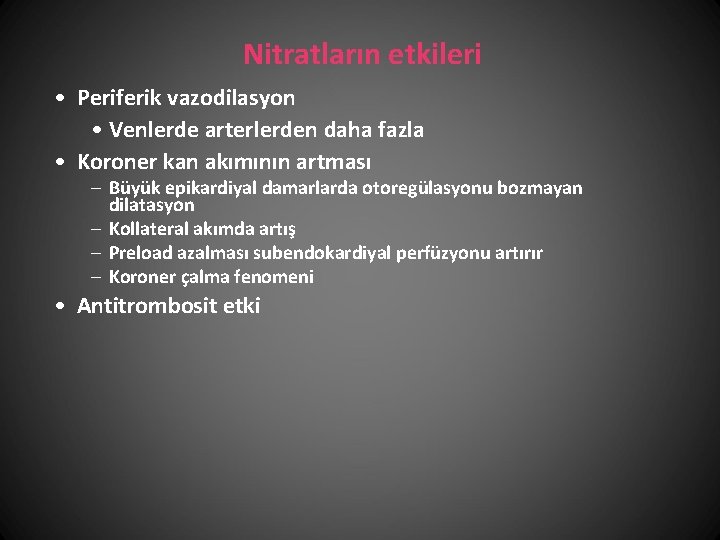 Nitratların etkileri

• Periferik vazodilasyon
  • Venlerde arterlerden daha fazla
• Koroner kan akımının artması
  – Büyük epikardiyal damarlarda otoregülasyonu bozmayan dilatasyon
  – Kollateral akımda artış
  – Preload azalması subendokardiyal perfüzyonu artırır
  – Koroner çalma fenomeni
• Antitrombosit etki